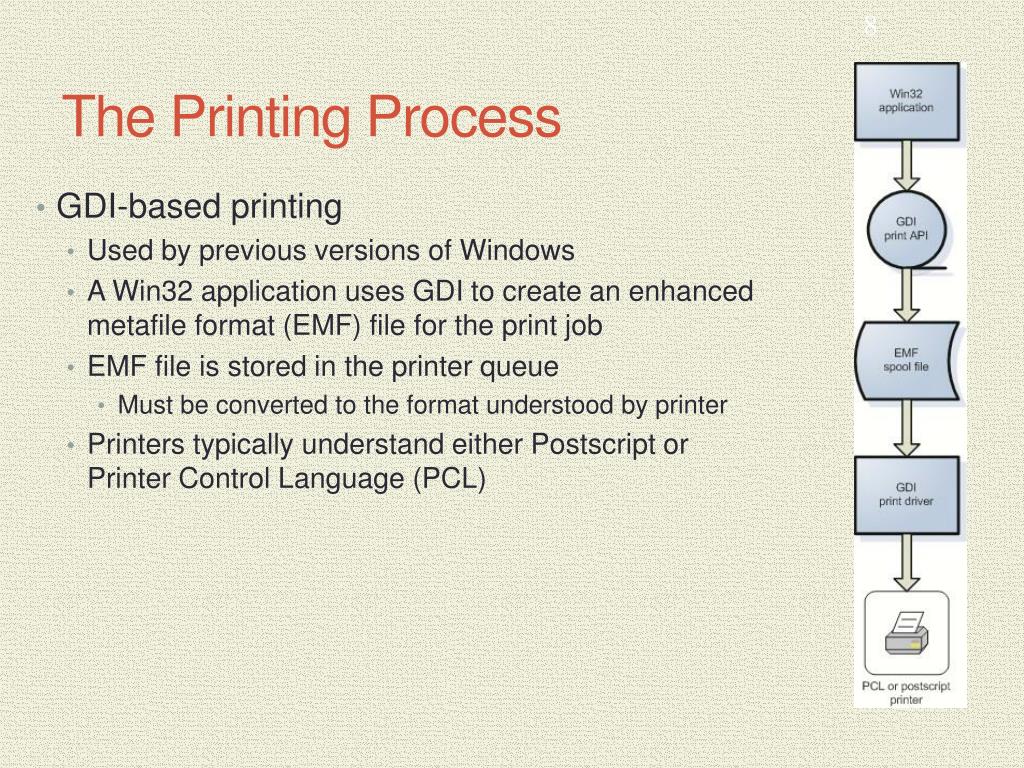 8

The Printing Process

• GDI-based printing
  • Used by previous versions of Windows
  • A Win32 application uses GDI to create an enhanced metafile format (EMF) file for the print job
  • EMF file is stored in the printer queue
    • Must be converted to the format understood by printer
  • Printers typically understand either Postscript or Printer Control Language (PCL)

Win32 application

GDI print API

EMF spool file

GDI print driver

PCL or postscript printer